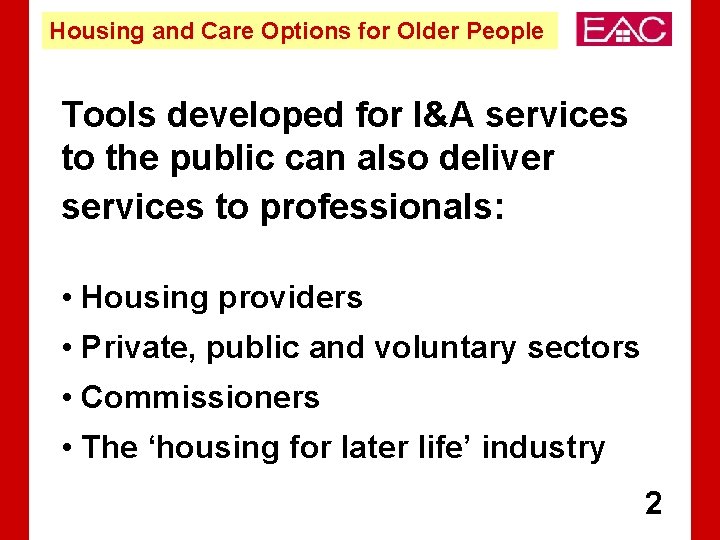 Housing and Care Options for Older People

EAC

Tools developed for I&A services to the public can also deliver services to professionals:

• Housing providers
• Private, public and voluntary sectors
• Commissioners
• The ‘housing for later life’ industry

2